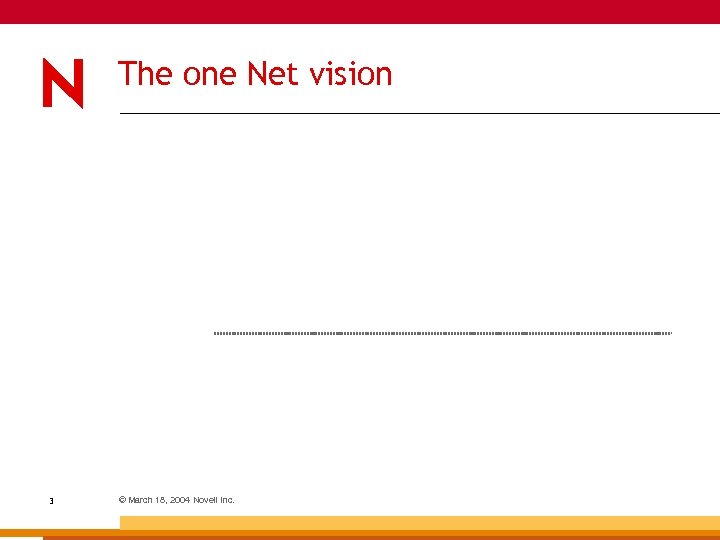 N

The one Net vision

3

© March 18, 2004 Novell Inc.